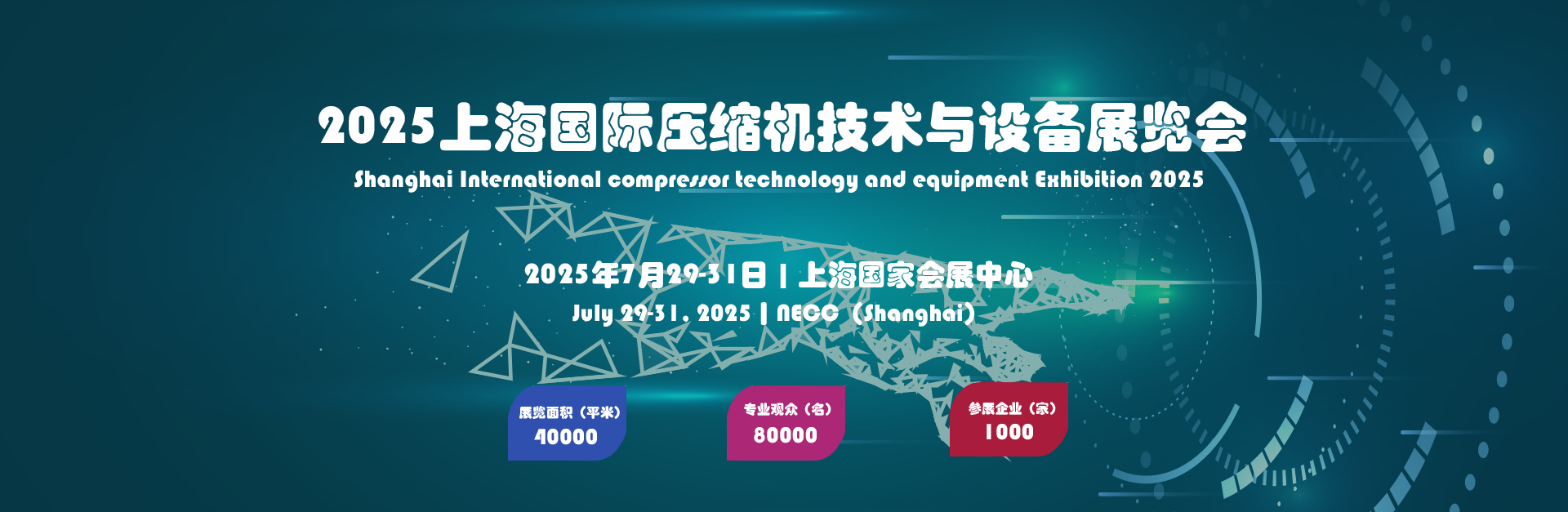 2025上海国际压缩机技术与设备展览会
Shanghai International compressor technology and equipment Exhibition 2025

2025年7月29-31日 | 上海国家会展中心
July 29-31, 2025 | NECC（Shanghai）

展览面积（平米）
40000

专业观众（名）
80000

参展企业（家）
1000